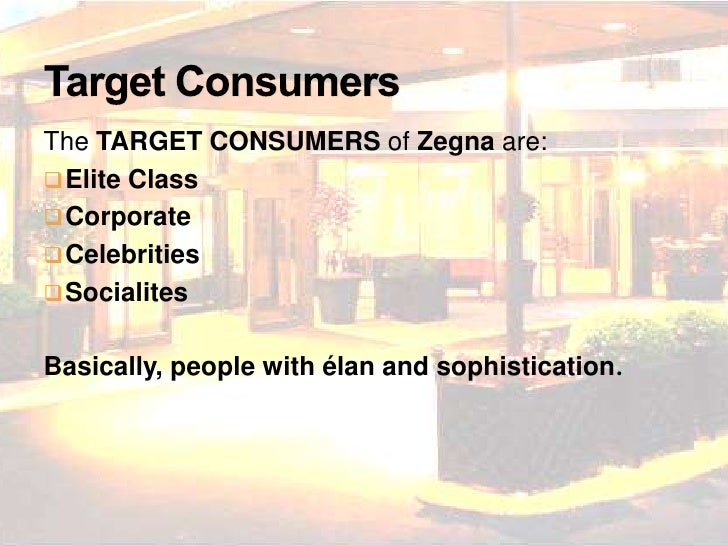 Target Consumers

The TARGET CONSUMERS of Zegna are:
Elite Class
Corporate
Celebrities
Socialites

Basically, people with élan and sophistication.